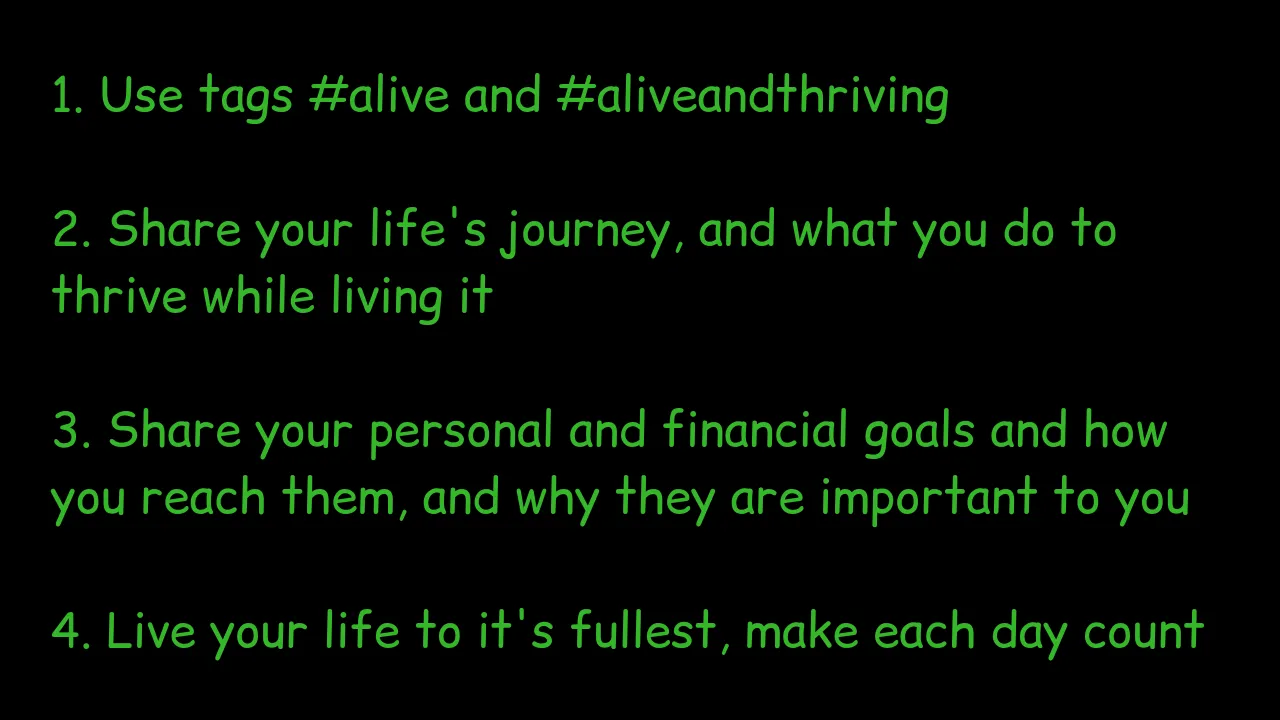 1. Use tags #alive and #aliveandthriving

2. Share your life's journey, and what you do to thrive while living it

3. Share your personal and financial goals and how you reach them, and why they are important to you

4. Live your life to it's fullest, make each day count